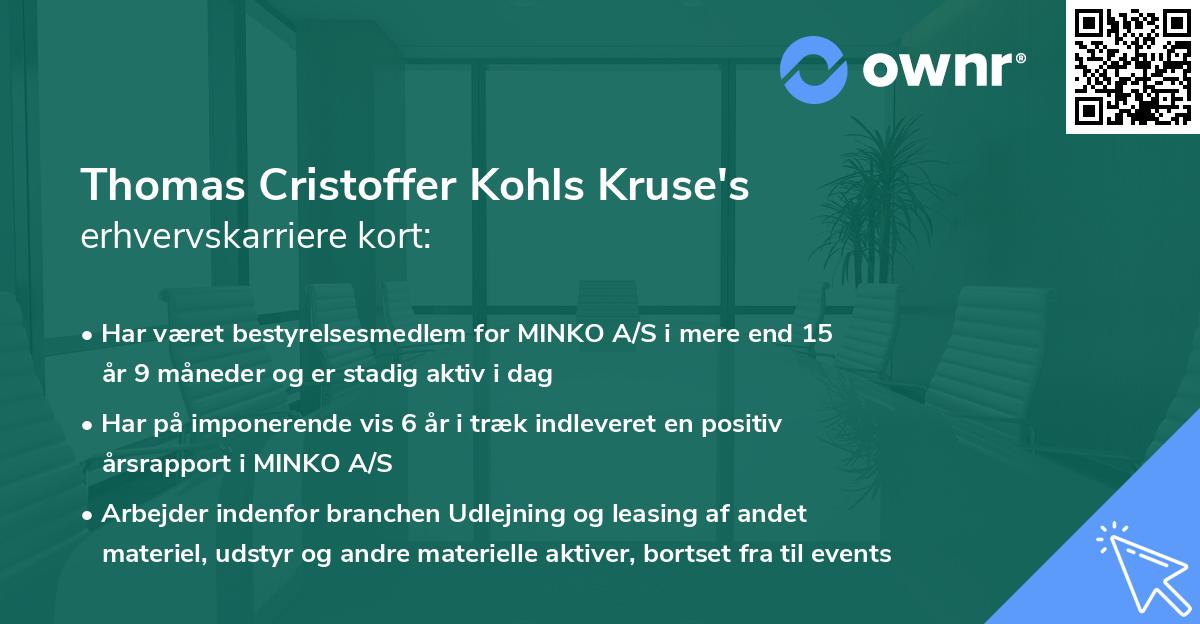 ownr®

Thomas Cristoffer Kohls Kruse's
erhvervskarriere kort:

• Har været bestyrelsesmedlem for MINKO A/S i mere end 15 år 9 måneder og er stadig aktiv i dag

• Har på imponerende vis 6 år i træk indleveret en positiv årsrapport i MINKO A/S

• Arbejder indenfor branchen Udlejning og leasing af andet materiel, udstyr og andre materielle aktiver, bortset fra til events